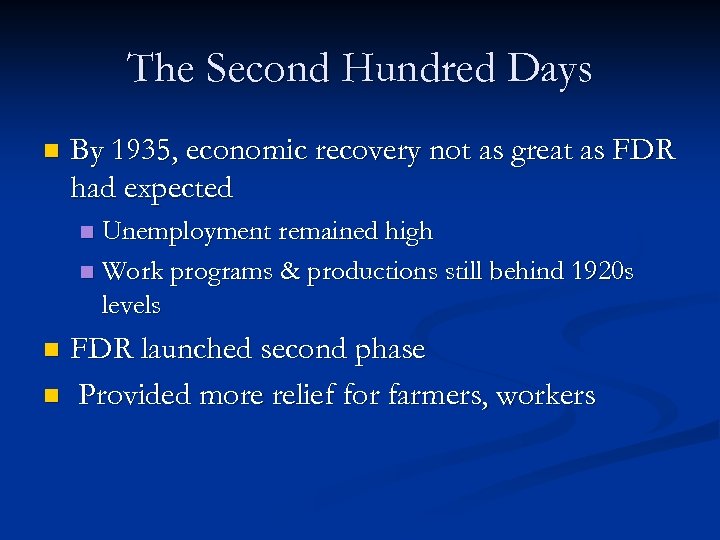 The Second Hundred Days

- By 1935, economic recovery not as great as FDR had expected
  - Unemployment remained high
  - Work programs & productions still behind 1920s levels
- FDR launched second phase
- Provided more relief for farmers, workers